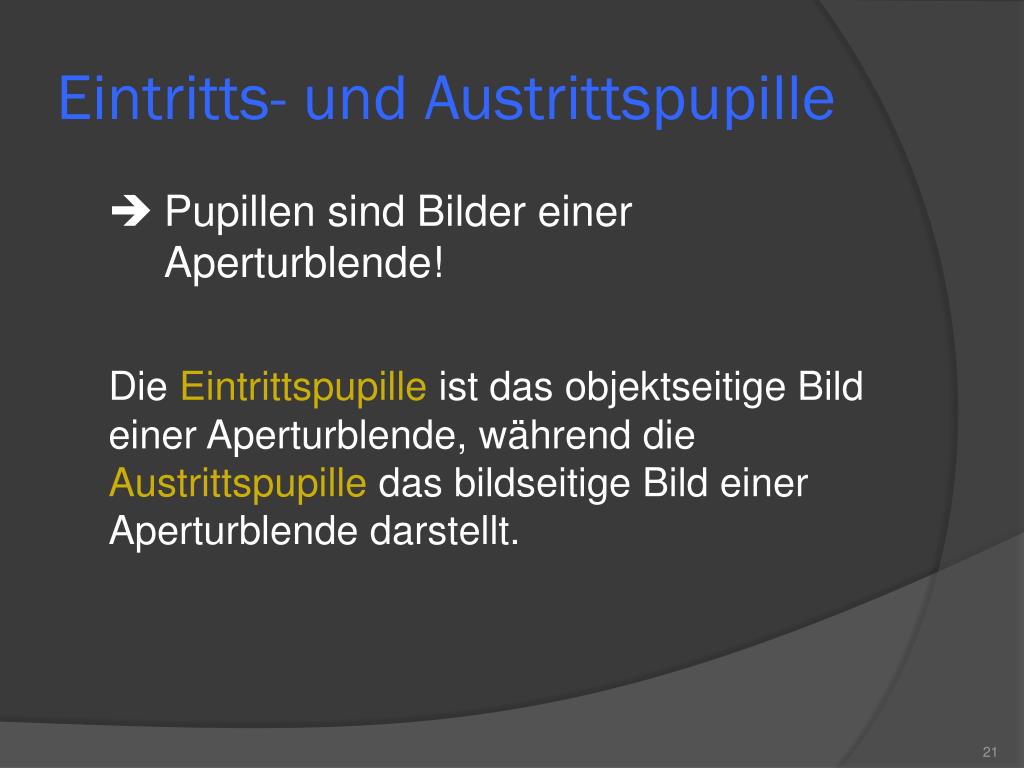 Eintritts- und Austrittspupille

➔ Pupillen sind Bilder einer Aperturblende!

Die Eintrittspupille ist das objektseitige Bild einer Aperturblende, während die Austrittspupille das bildseitige Bild einer Aperturblende darstellt.

21